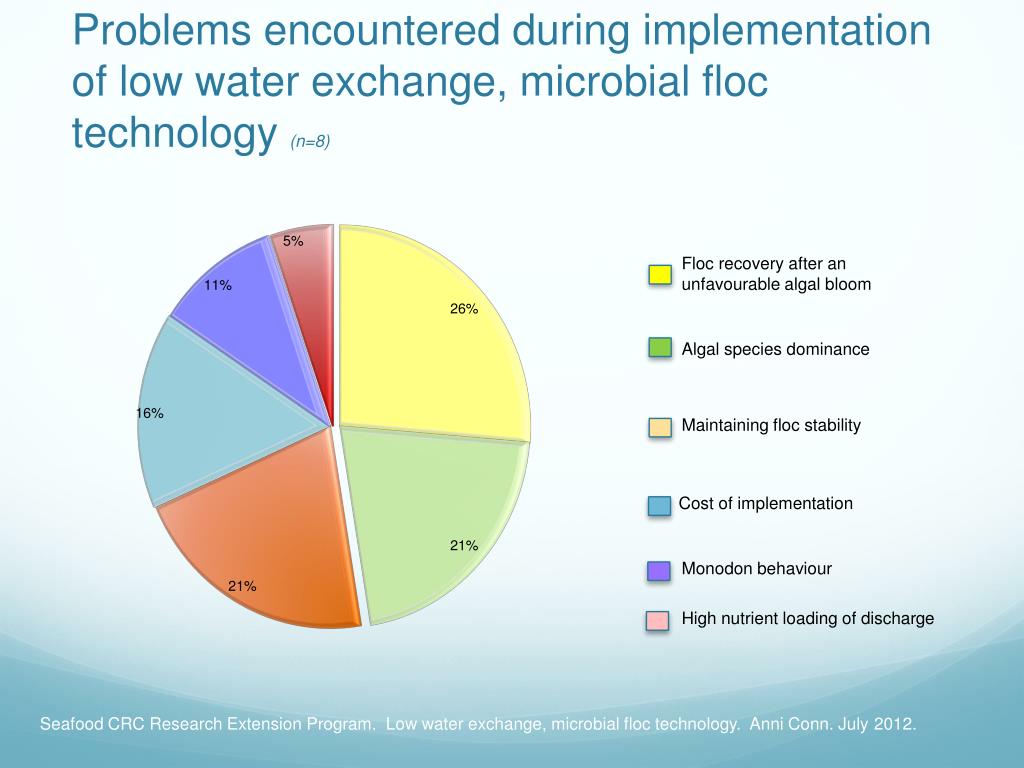 Problems encountered during implementation of low water exchange, microbial floc technology (n=8)

5%
11%
26%
16%
21%
21%

Floc recovery after an unfavourable algal bloom

Algal species dominance

Maintaining floc stability

Cost of implementation

Monodon behaviour

High nutrient loading of discharge

Seafood CRC Research Extension Program. Low water exchange, microbial floc technology. Anni Conn. July 2012.